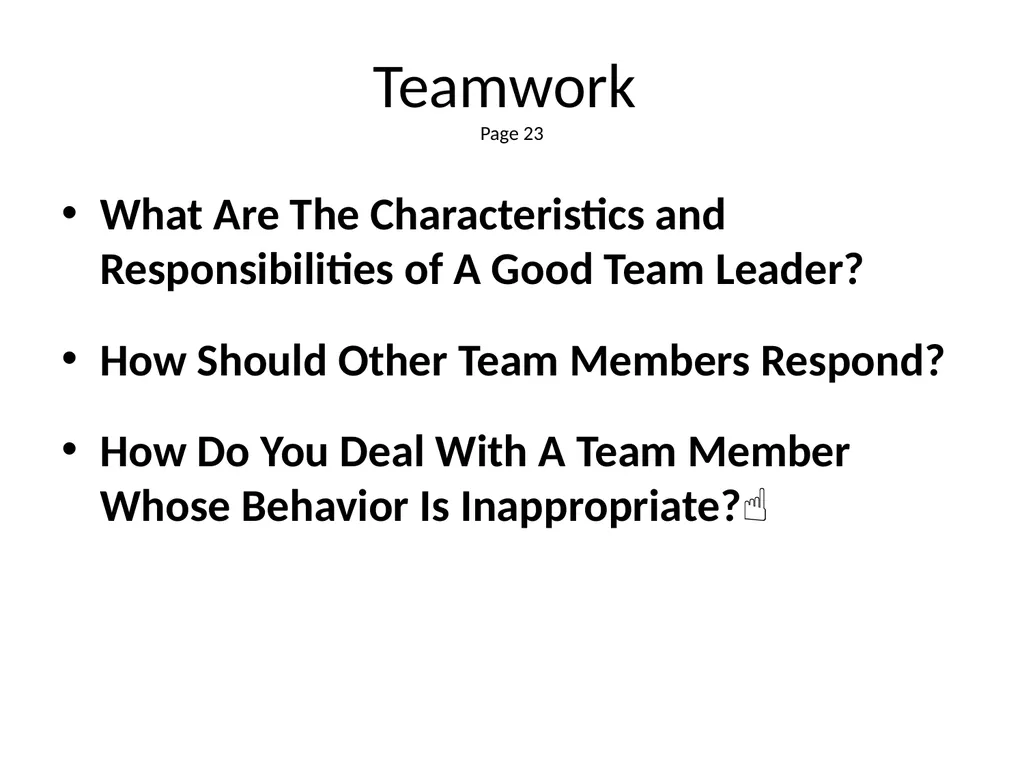 Teamwork
Page 23

• What Are The Characteristics and Responsibilities of A Good Team Leader?

• How Should Other Team Members Respond?

• How Do You Deal With A Team Member Whose Behavior Is Inappropriate?☝